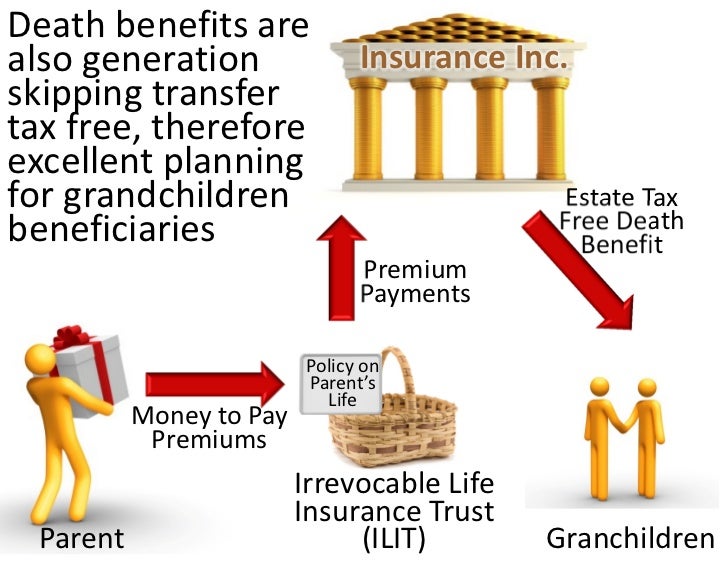 Death benefits are also generation skipping transfer tax free, therefore excellent planning for grandchildren beneficiaries

Insurance Inc.

Estate Tax Free Death Benefit

Premium Payments

Policy on Parent's Life

Money to Pay Premiums

Parent

Irrevocable Life Insurance Trust (ILIT)

Granchildren